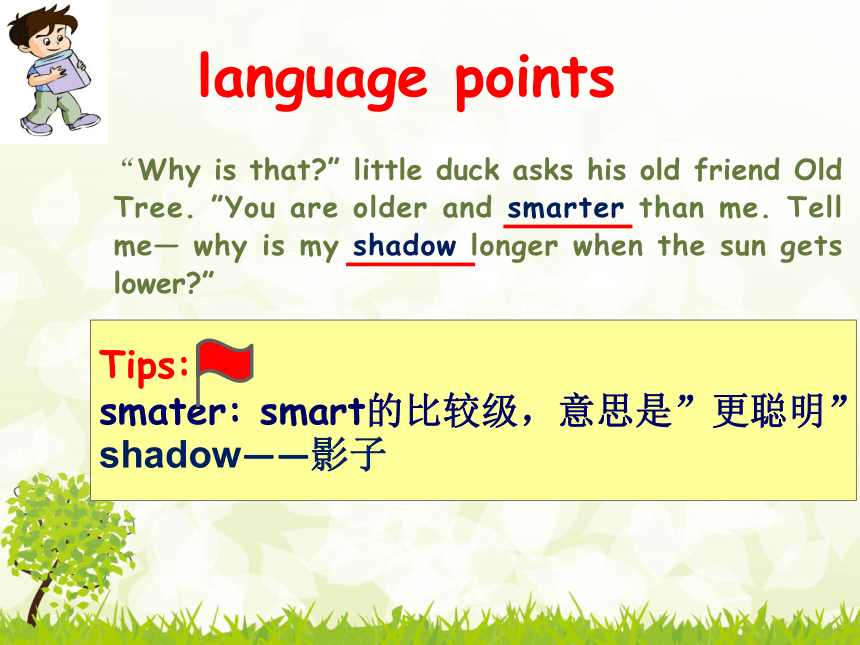 language points

“Why is that?” little duck asks his old friend Old Tree. ”You are older and smarter than me. Tell me— why is my shadow longer when the sun gets lower?”

Tips:
smater: smart的比较级，意思是”更聪明”
shadow——影子